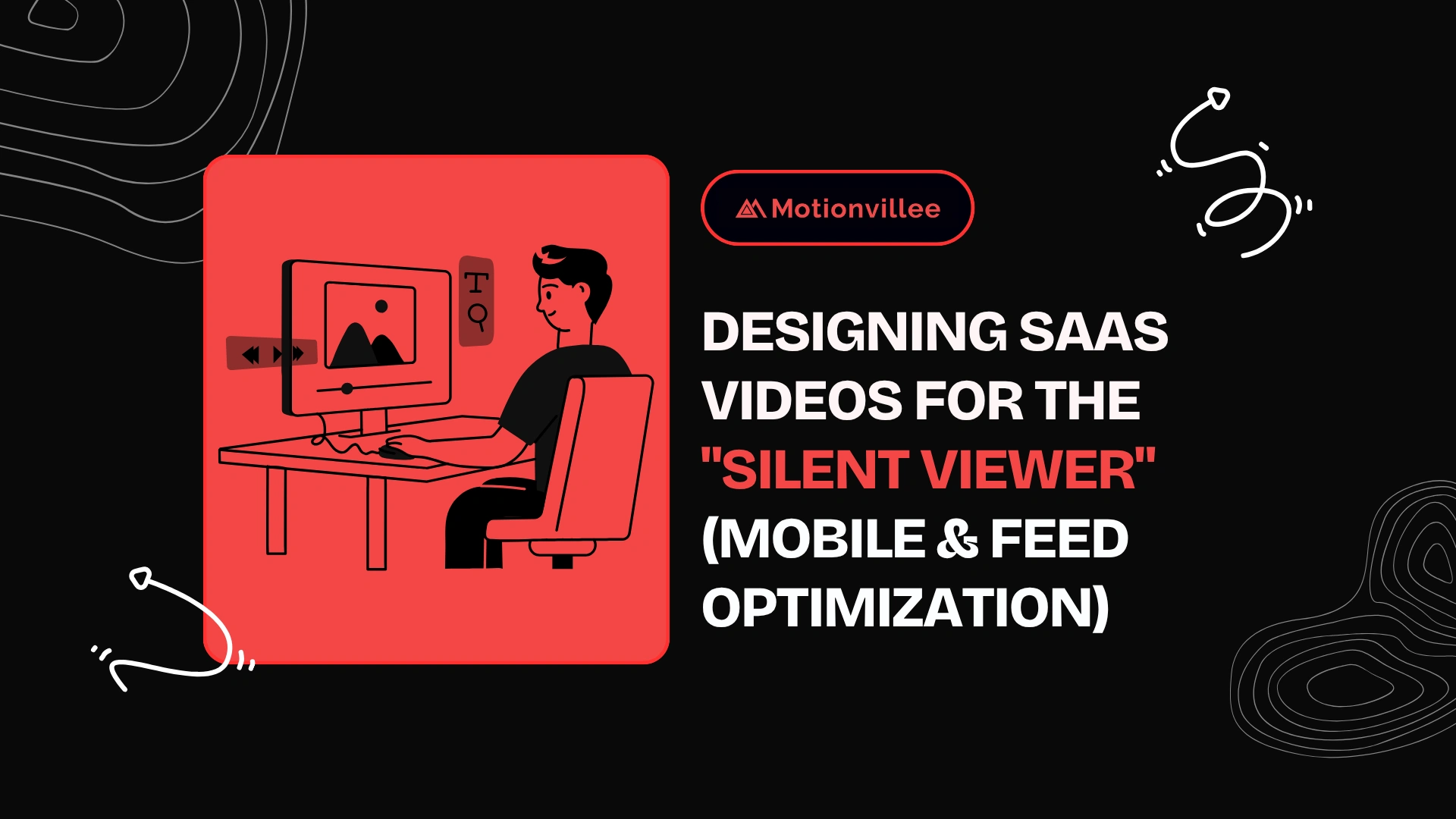 Motionvillee

DESIGNING SAAS VIDEOS FOR THE "SILENT VIEWER" (MOBILE & FEED OPTIMIZATION)